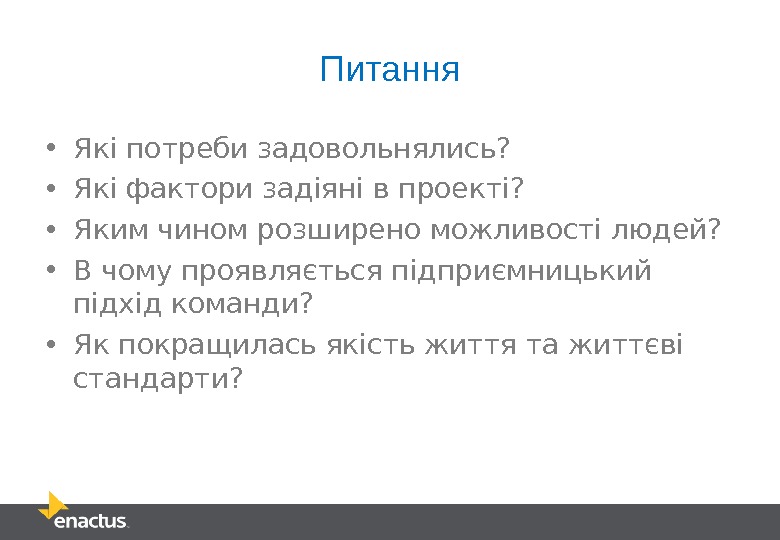 Питання

• Які потреби задовольнялись?
• Які фактори задіяні в проекті?
• Яким чином розширено можливості людей?
• В чому проявляється підприємницький підхід команди?
• Як покращилась якість життя та життєві стандарти?

enactus.